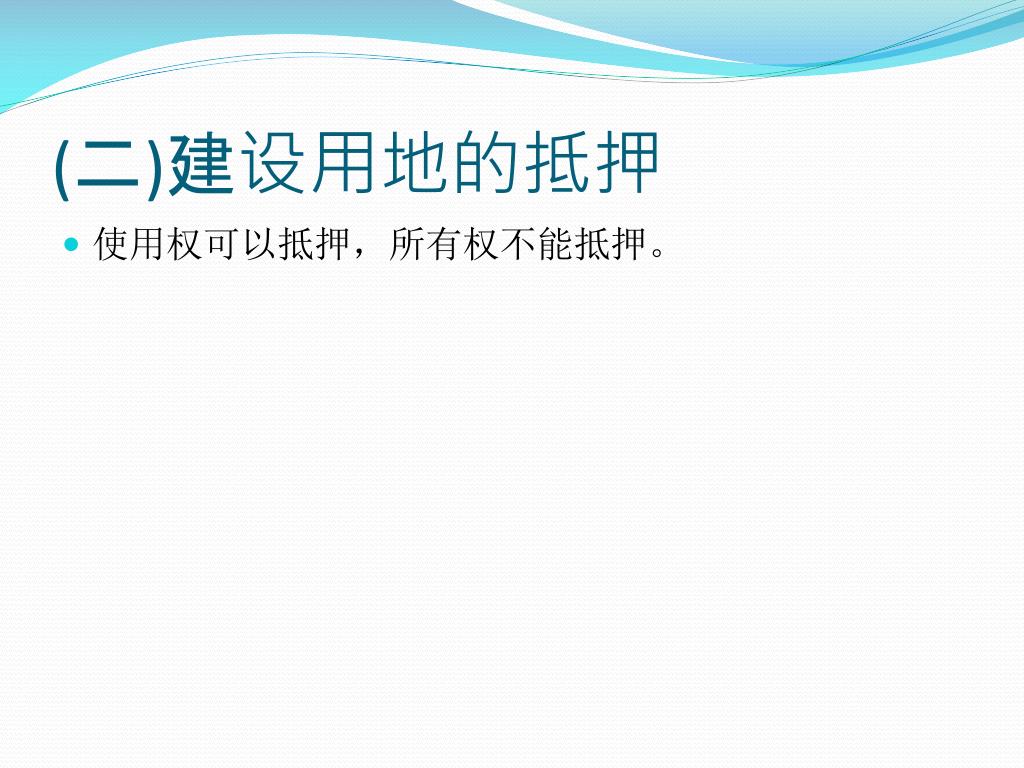 (二)建设用地的抵押

使用权可以抵押，所有权不能抵押。